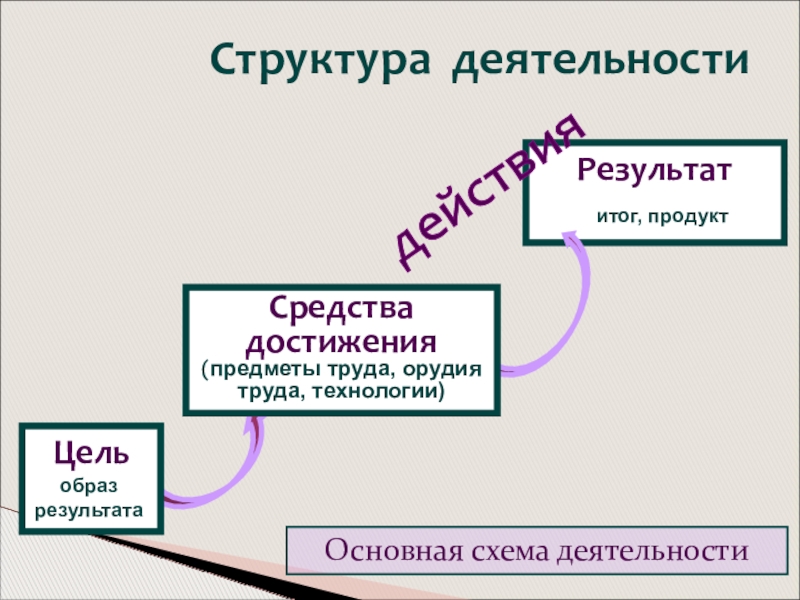 Структура деятельности

действия

Результат

итог, продукт

Средства достижения
(предметы труда, орудия труда, технологии)

Цель
образ результата

Основная схема деятельности